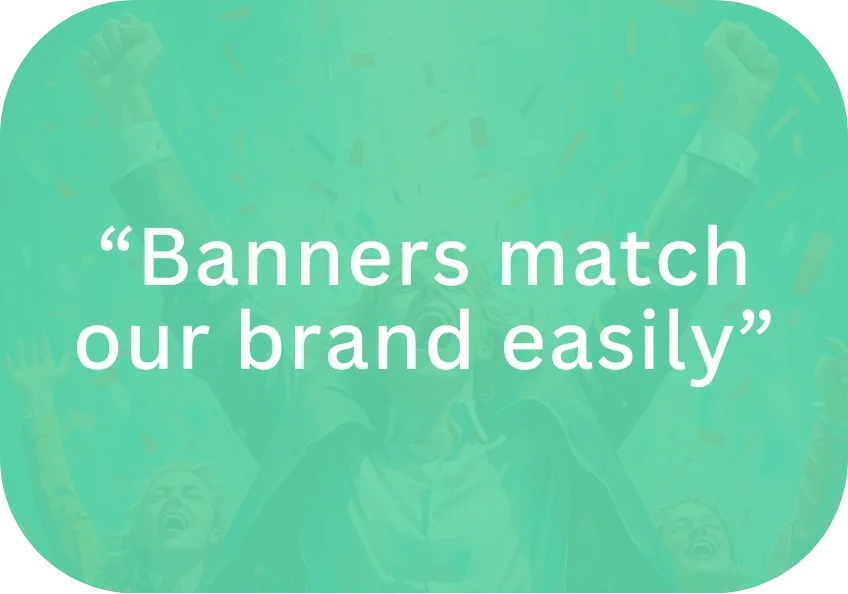 “Banners match our brand easily”